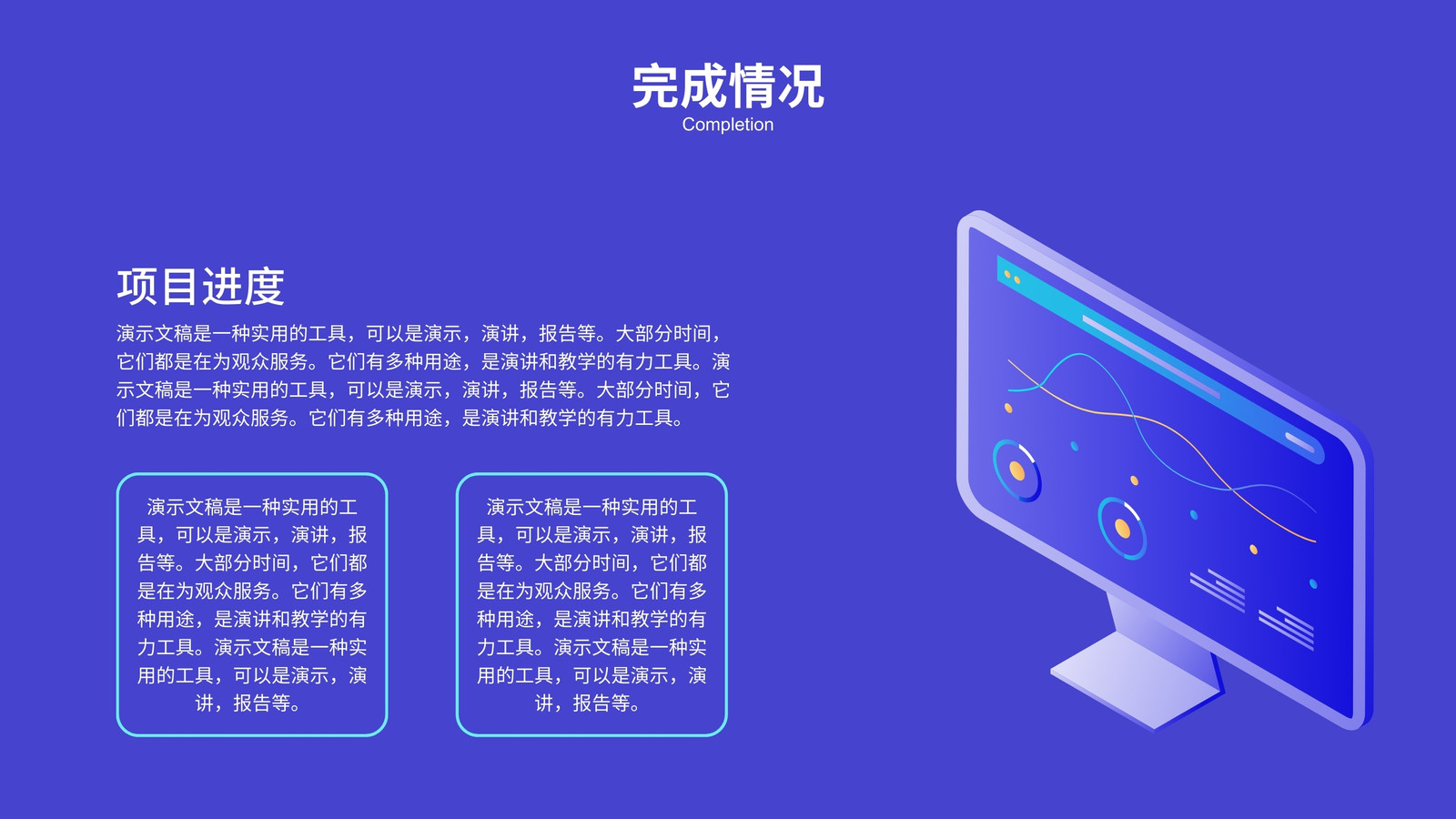 完成情况
Completion

项目进度

演示文稿是一种实用的工具，可以是演示，演讲，报告等。大部分时间，它们都是在为观众服务。它们有多种用途，是演讲和教学的有力工具。演示文稿是一种实用的工具，可以是演示，演讲，报告等。大部分时间，它们都是在为观众服务。它们有多种用途，是演讲和教学的有力工具。

演示文稿是一种实用的工具，可以是演示，演讲，报告等。大部分时间，它们都是在为观众服务。它们有多种用途，是演讲和教学的有力工具。演示文稿是一种实用的工具，可以是演示，演讲，报告等。

演示文稿是一种实用的工具，可以是演示，演讲，报告等。大部分时间，它们都是在为观众服务。它们有多种用途，是演讲和教学的有力工具。演示文稿是一种实用的工具，可以是演示，演讲，报告等。